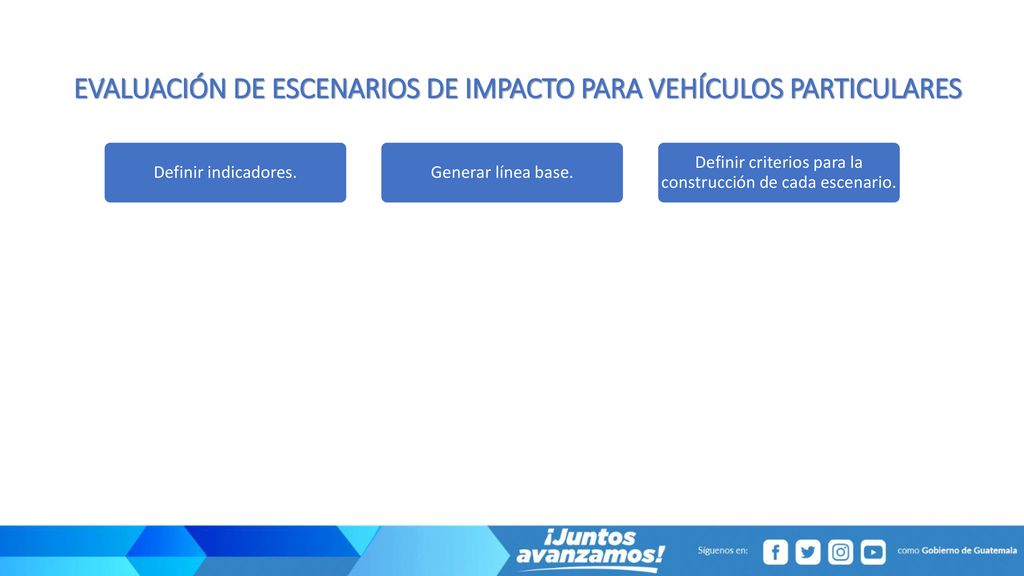 EVALUACIÓN DE ESCENARIOS DE IMPACTO PARA VEHÍCULOS PARTICULARES

Definir indicadores.

Generar línea base.

Definir criterios para la construcción de cada escenario.

¡Juntos avanzamos!

Síguenos en:

como Gobierno de Guatemala